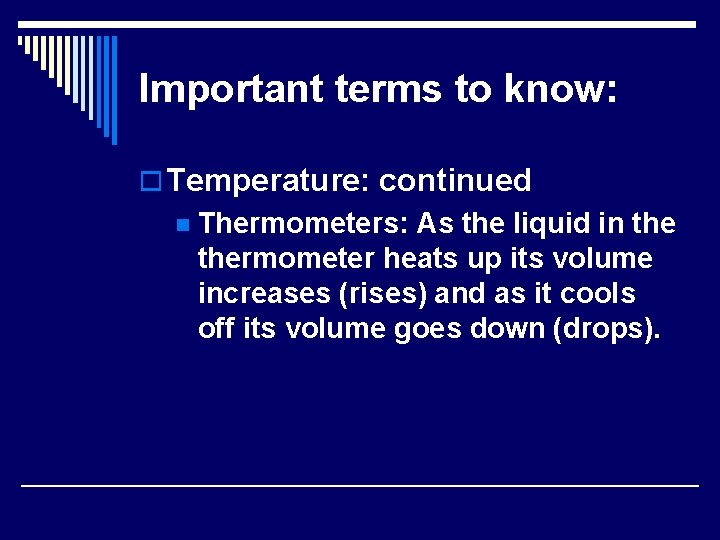 Important terms to know:

Temperature: continued

Thermometers: As the liquid in the thermometer heats up its volume increases (rises) and as it cools off its volume goes down (drops).